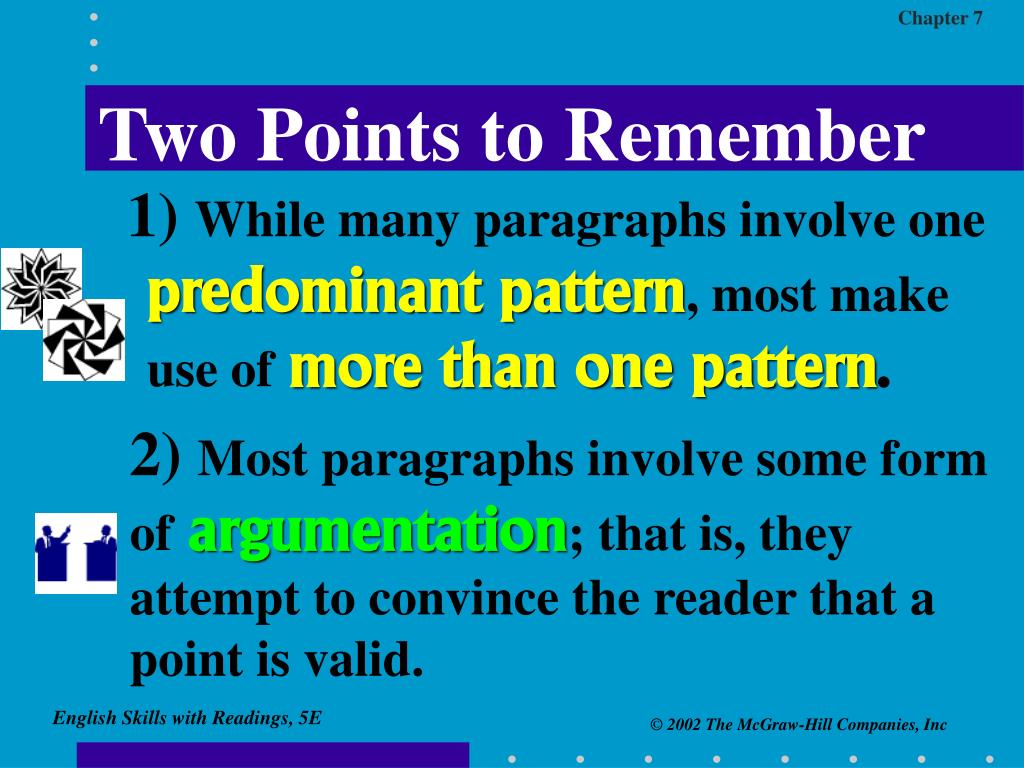 Chapter 7

Two Points to Remember

1) While many paragraphs involve one predominant pattern, most make use of more than one pattern.

2) Most paragraphs involve some form of argumentation; that is, they attempt to convince the reader that a point is valid.

English Skills with Readings, 5E

© 2002 The McGraw-Hill Companies, Inc